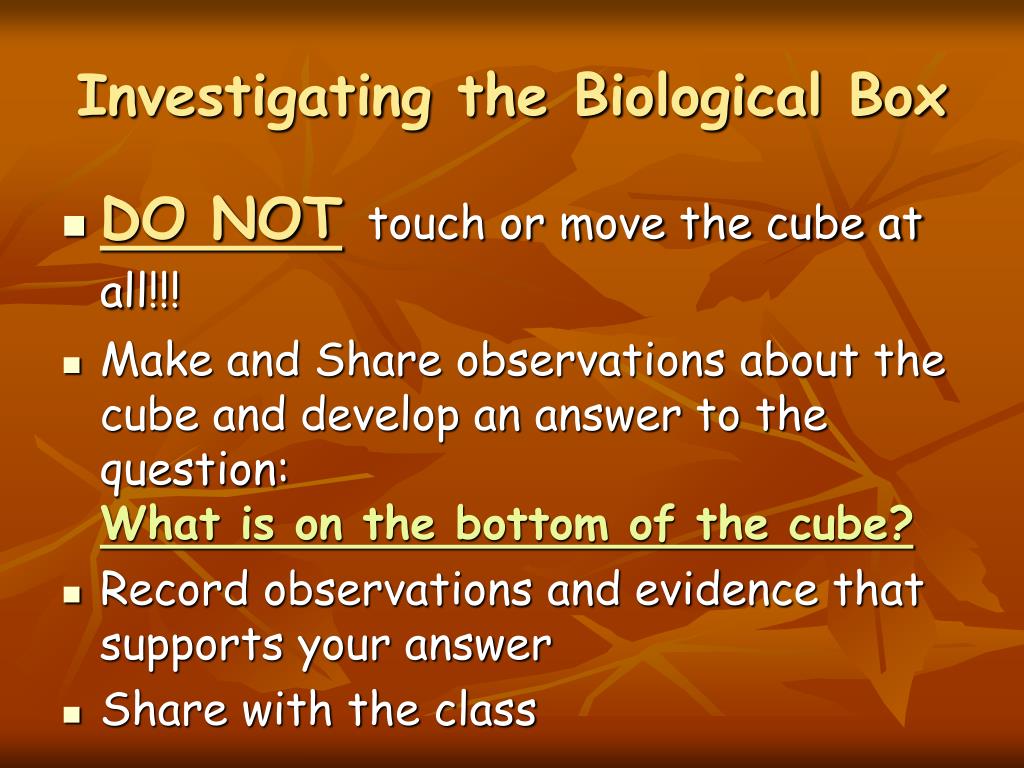 Investigating the Biological Box

- DO NOT touch or move the cube at all!!!
- Make and Share observations about the cube and develop an answer to the question:
  What is on the bottom of the cube?
- Record observations and evidence that supports your answer
- Share with the class